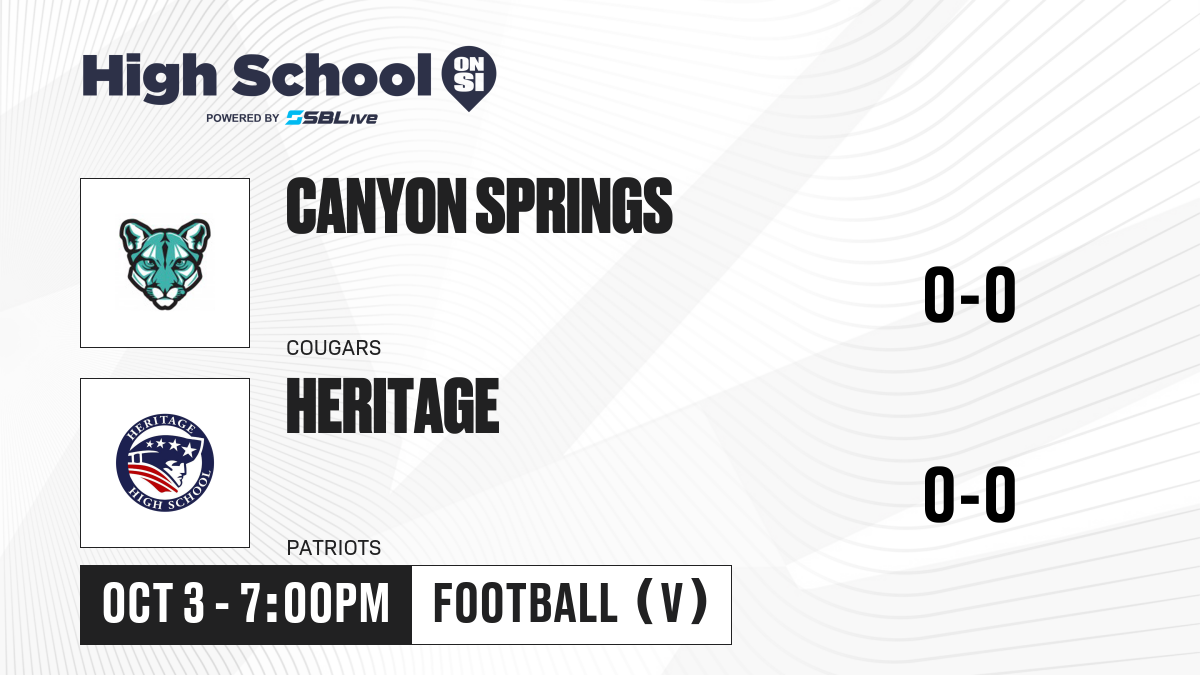 High School ON SI
POWERED BY SBLive

CANYON SPRINGS
COUGARS
0-0

HERITAGE HIGH SCHOOL

HERITAGE
PATRIOTS
0-0

OCT 3 - 7:00PM
FOOTBALL (V)